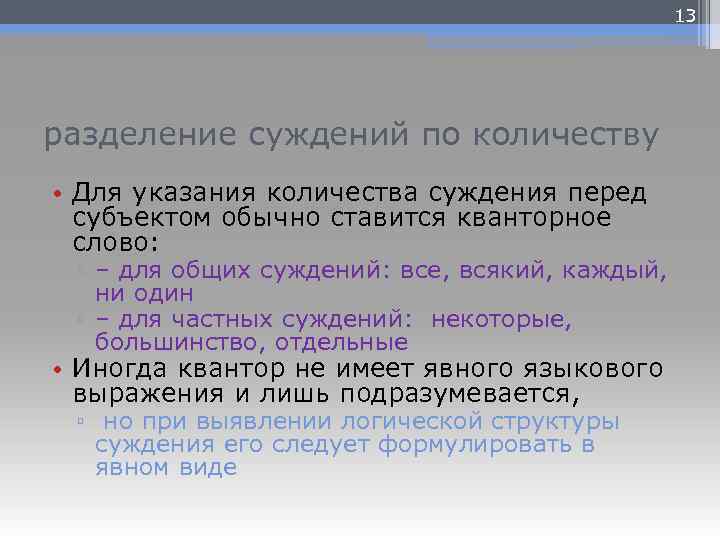 13

разделение суждений по количеству

• Для указания количества суждения перед субъектом обычно ставится кванторное слово:
  ▫ – для общих суждений: все, всякий, каждый, ни один
  ▫ – для частных суждений: некоторые, большинство, отдельные
• Иногда квантор не имеет явного языкового выражения и лишь подразумевается,
  ▫ но при выявлении логической структуры суждения его следует формулировать в явном виде